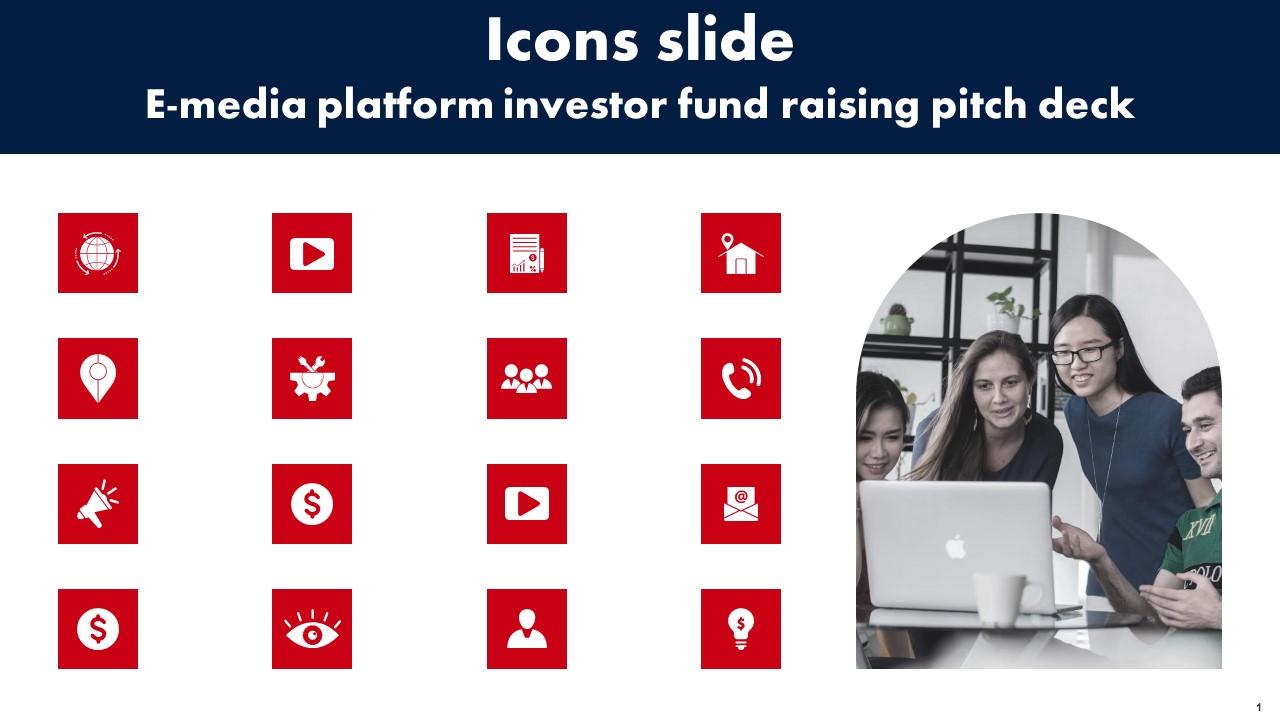 Icons slide
E-media platform investor fund raising pitch deck

1